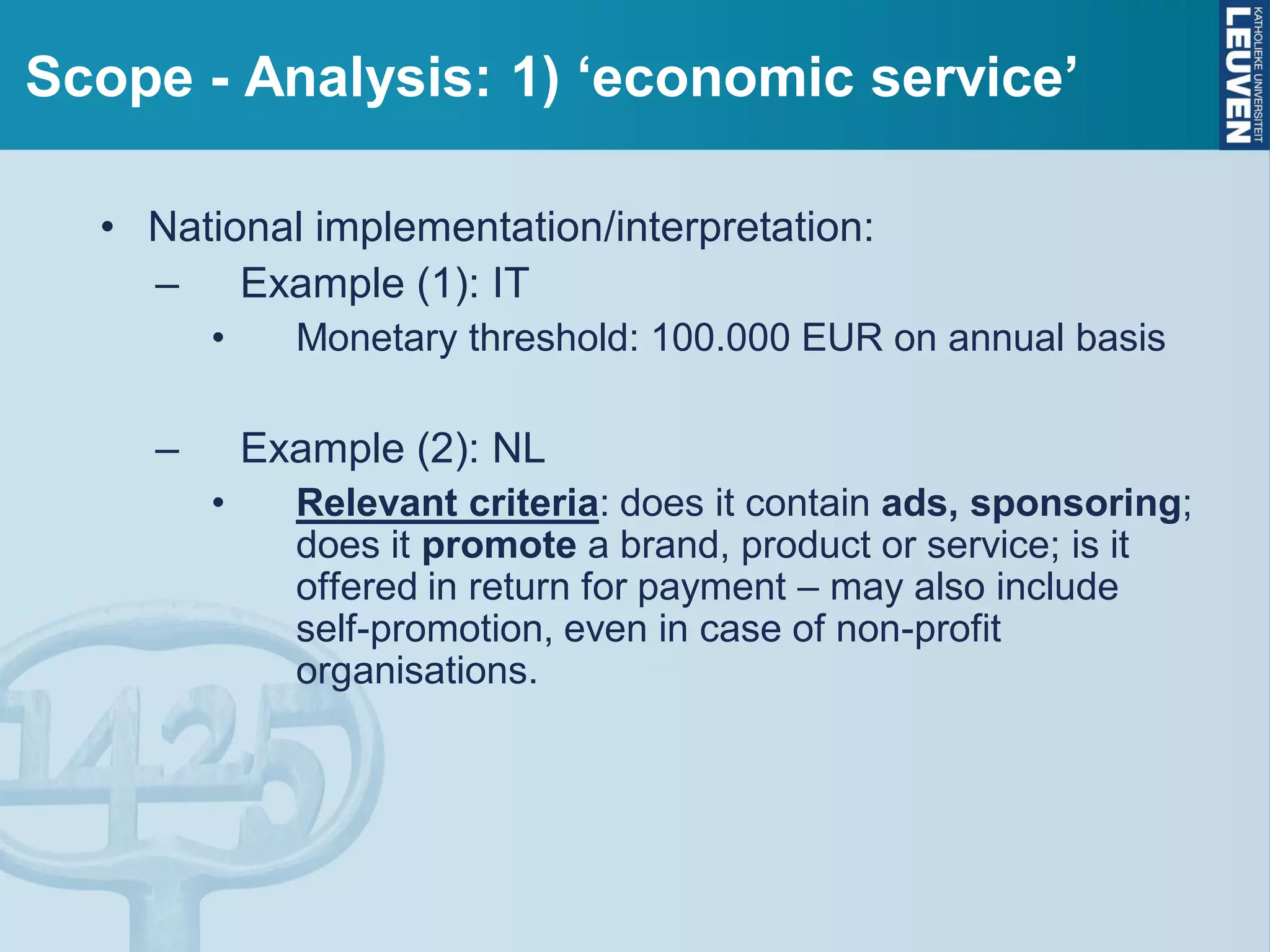 Scope - Analysis: 1) ‘economic service’

KATHOLIEKE UNIVERSITEIT LEUVEN

• National implementation/interpretation:
– Example (1): IT
• Monetary threshold: 100.000 EUR on annual basis

– Example (2): NL
• Relevant criteria: does it contain ads, sponsoring; does it promote a brand, product or service; is it offered in return for payment – may also include self-promotion, even in case of non-profit organisations.

1425